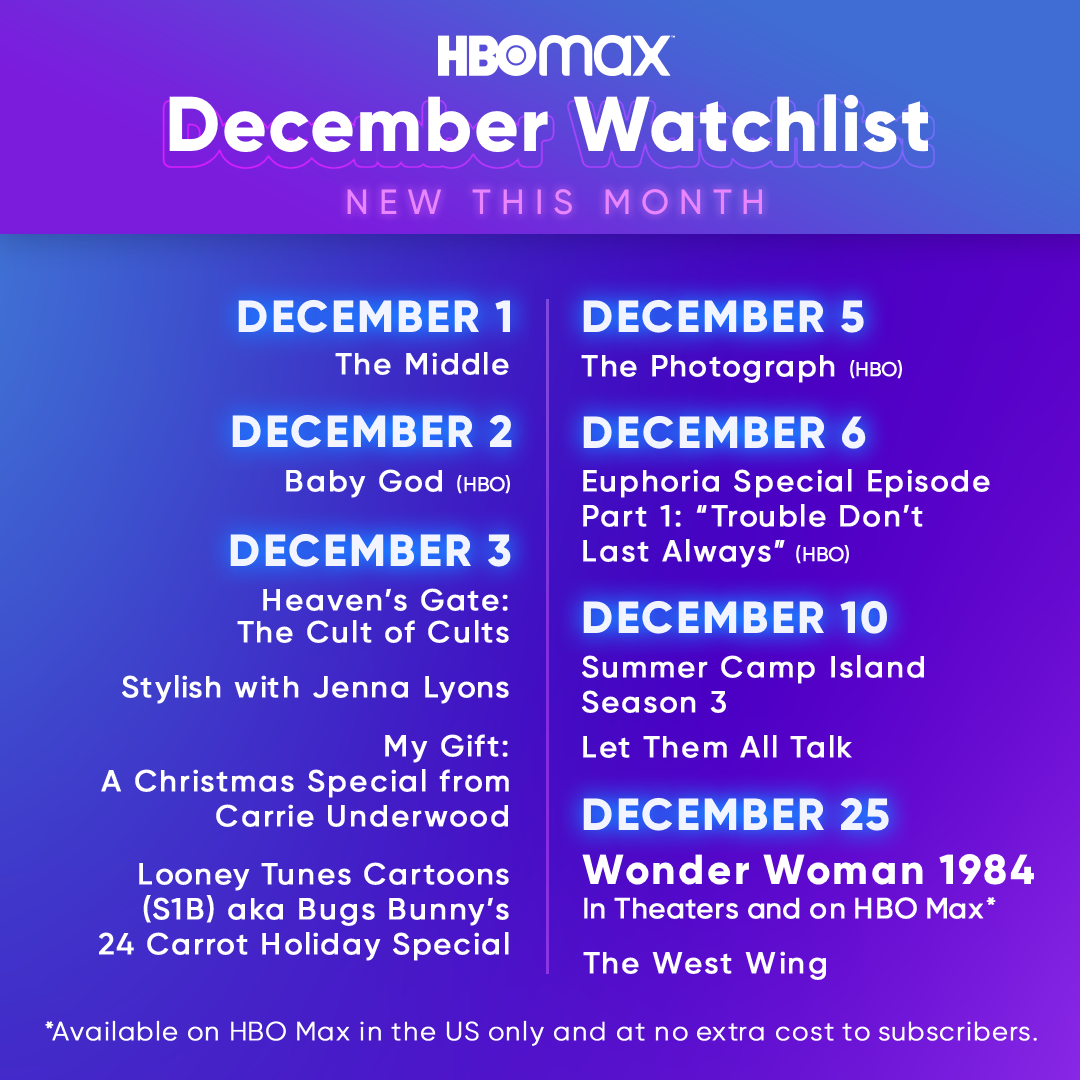 HBO max

December Watchlist

NEW THIS MONTH

DECEMBER 1
The Middle

DECEMBER 2
Baby God (HBO)

DECEMBER 3
Heaven's Gate: The Cult of Cults

Stylish with Jenna Lyons

My Gift: A Christmas Special from Carrie Underwood

Looney Tunes Cartoons (S1B) aka Bugs Bunny's 24 Carrot Holiday Special

DECEMBER 5
The Photograph (HBO)

DECEMBER 6
Euphoria Special Episode Part 1: "Trouble Don't Last Always" (HBO)

DECEMBER 10
Summer Camp Island Season 3

Let Them All Talk

DECEMBER 25
Wonder Woman 1984
In Theaters and on HBO Max*

The West Wing

*Available on HBO Max in the US only and at no extra cost to subscribers.